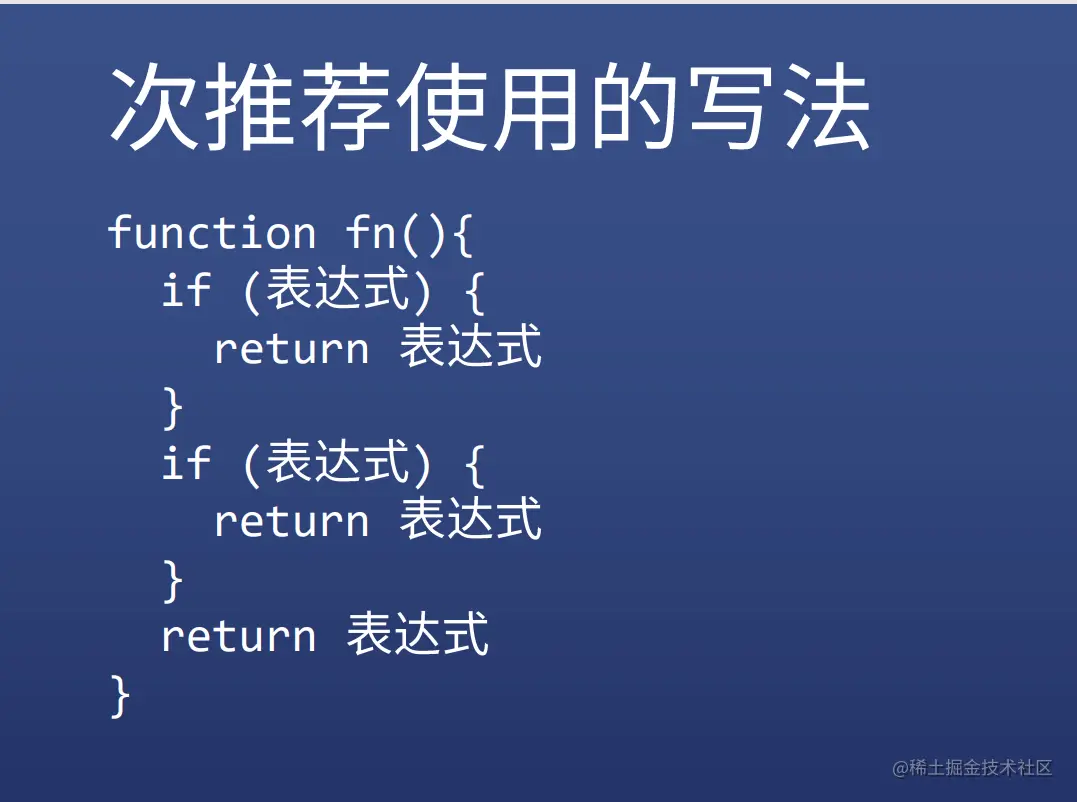 次推荐使用的写法

function fn(){
  if (表达式) {
    return 表达式
  }
  if (表达式) {
    return 表达式
  }
  return 表达式
}

@稀土掘金技术社区